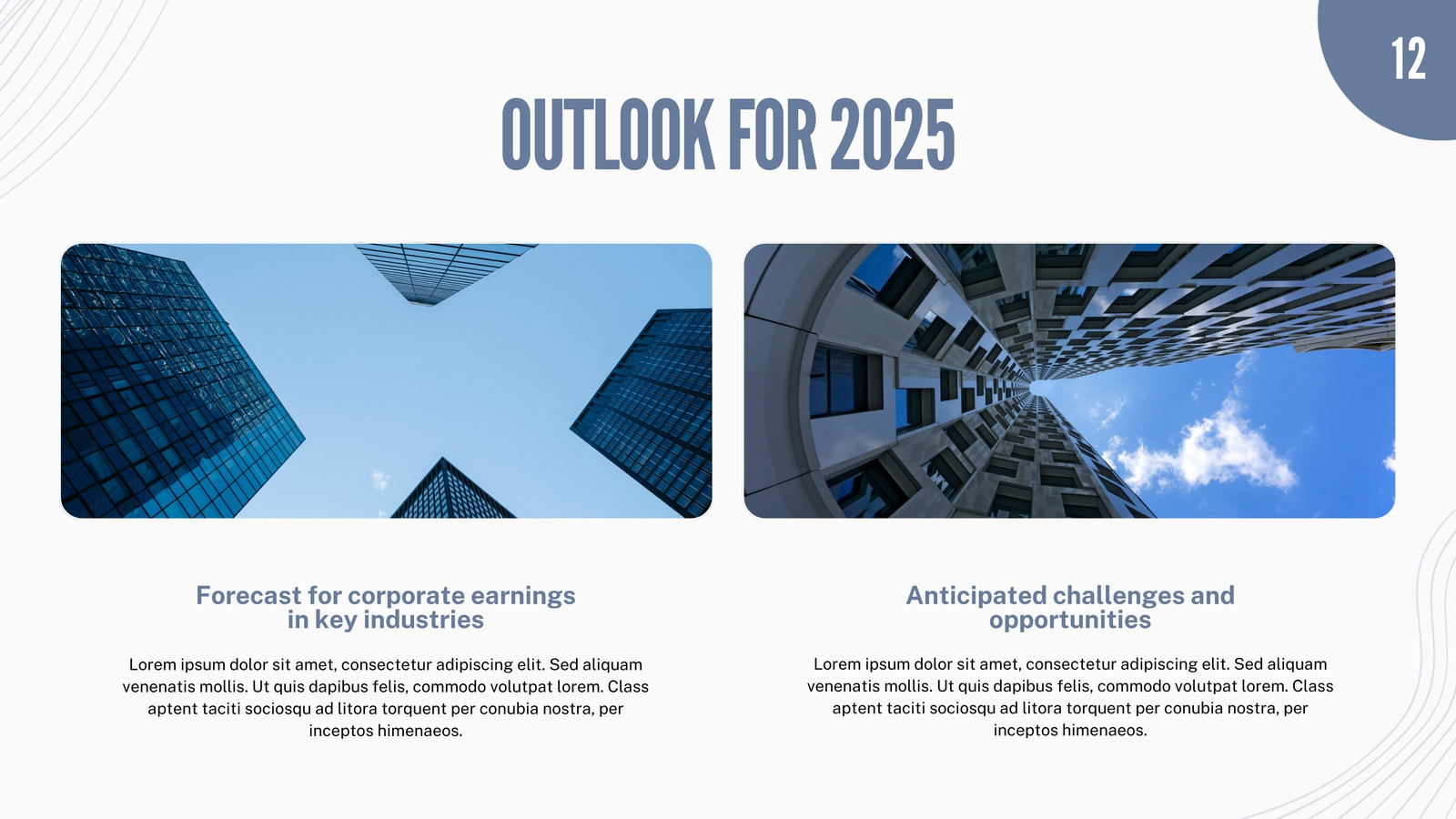 12

OUTLOOK FOR 2025

Forecast for corporate earnings in key industries

Lorem ipsum dolor sit amet, consectetur adipiscing elit. Sed aliquam venenatis mollis. Ut quis dapibus felis, commodo volutpat lorem. Class aptent taciti sociosqu ad litora torquent per conubia nostra, per inceptos himenaeos.

Anticipated challenges and opportunities

Lorem ipsum dolor sit amet, consectetur adipiscing elit. Sed aliquam venenatis mollis. Ut quis dapibus felis, commodo volutpat lorem. Class aptent taciti sociosqu ad litora torquent per conubia nostra, per inceptos himenaeos.